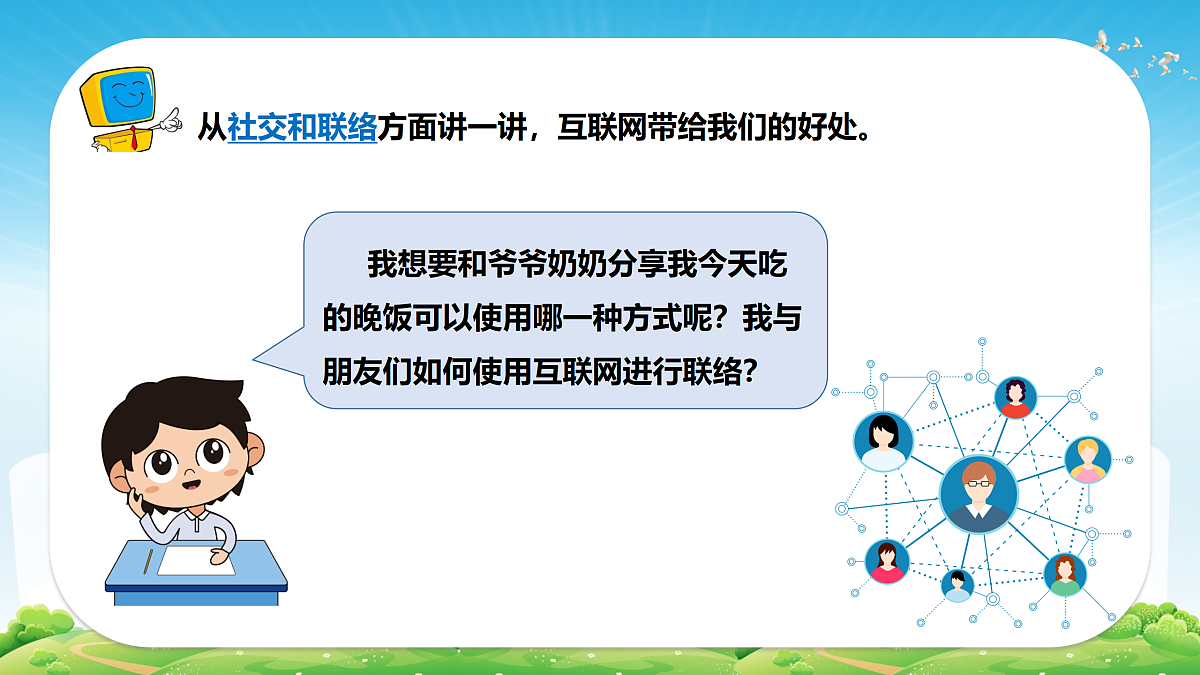 从社交和联络方面讲一讲，互联网带给我们的好处。

我想要和爷爷奶奶分享我今天吃的晚饭可以使用哪一种方式呢？我与朋友们如何使用互联网进行联络？